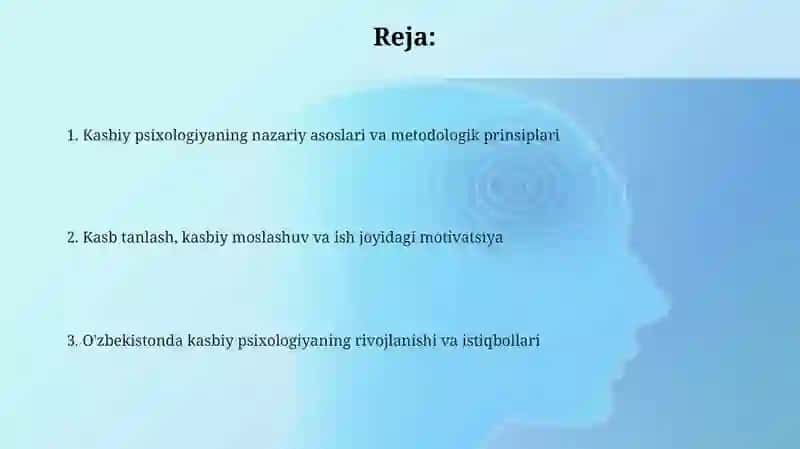 Reja:

1. Kasbiy psixologiyaning nazariy asoslari va metodologik prinsiplari

2. Kasb tanlash, kasbiy moslashuv va ish joyidagi motivatsiya

3. O'zbekistonda kasbiy psixologiyaning rivojlanishi va istiqbollari